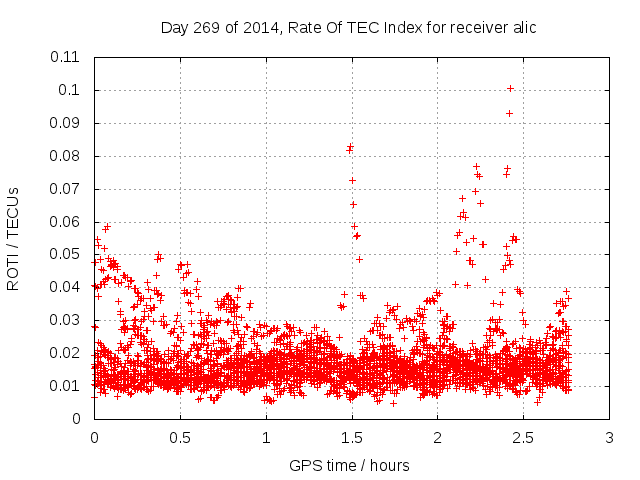 Day 269 of 2014, Rate Of TEC Index for receiver alic

ROTI / TECUs

0.11
0.1
0.09
0.08
0.07
0.06
0.05
0.04
0.03
0.02
0.01
0

0
0.5
1
1.5
2
2.5
3

GPS time / hours